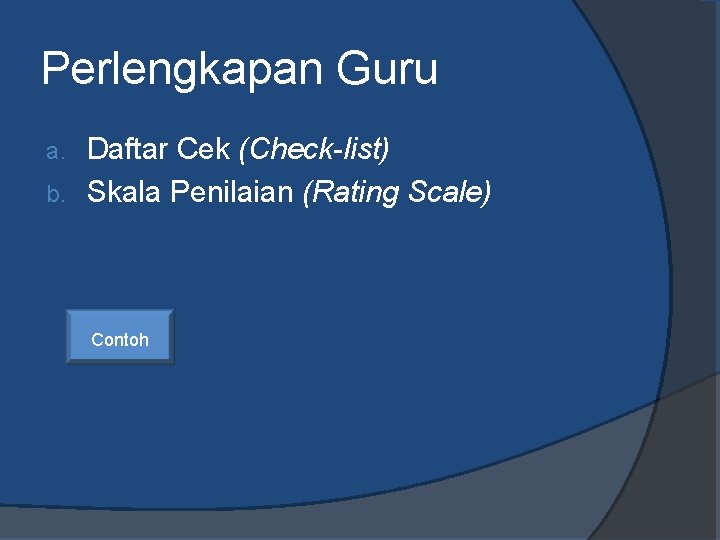 Perlengkapan Guru

a. Daftar Cek (Check-list)
b. Skala Penilaian (Rating Scale)

Contoh